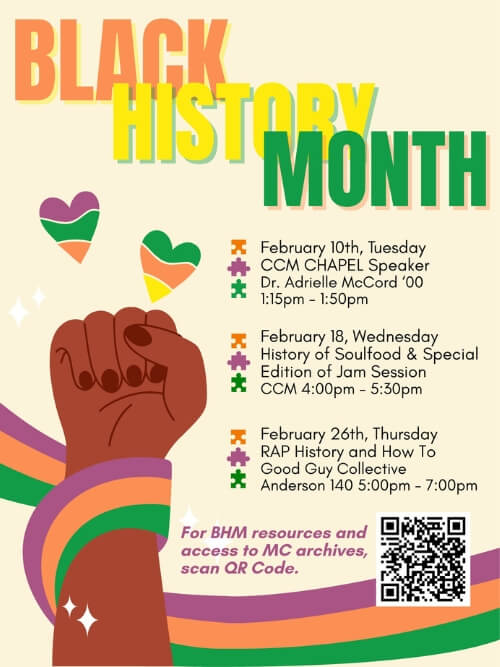 BLACK HISTORY MONTH

February 10th, Tuesday
CCM CHAPEL Speaker
Dr. Adrielle McCord '00
1:15pm - 1:50pm

February 18, Wednesday
History of Soulfood & Special Edition of Jam Session
CCM 4:00pm - 5:30pm

February 26th, Thursday
RAP History and How To
Good Guy Collective
Anderson 140 5:00pm - 7:00pm

For BHM resources and access to MC archives, scan QR Code.